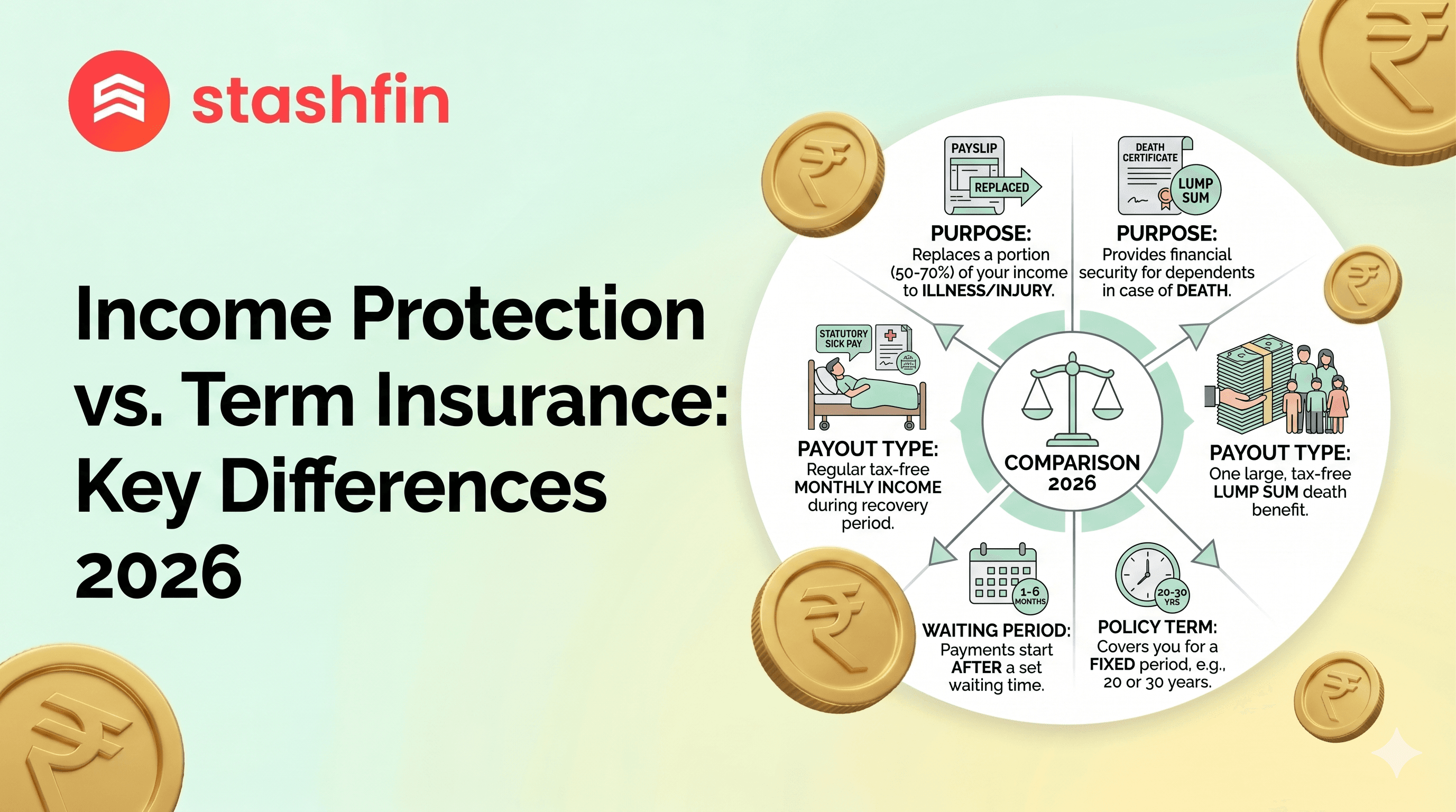 stashfin

Income Protection vs. Term Insurance: Key Differences 2026

PAYSLIP
REPLACED

PURPOSE:
Replaces a portion (50-70%) of your income to ILLNESS/INJURY.

DEATH CERTIFICATE
LUMP SUM

PURPOSE:
Provides financial security for dependents in case of DEATH.

STATUTORY SICK PAY

PAYOUT TYPE:
Regular tax-free MONTHLY INCOME during recovery period.

COMPARISON 2026

PAYOUT TYPE:
One large, tax-free LUMP SUM death benefit.

1-6 MONTHS

WAITING PERIOD:
Payments start AFTER a set waiting time.

20-30 YRS

POLICY TERM:
Covers you for a FIXED period, e.g., 20 or 30 years.